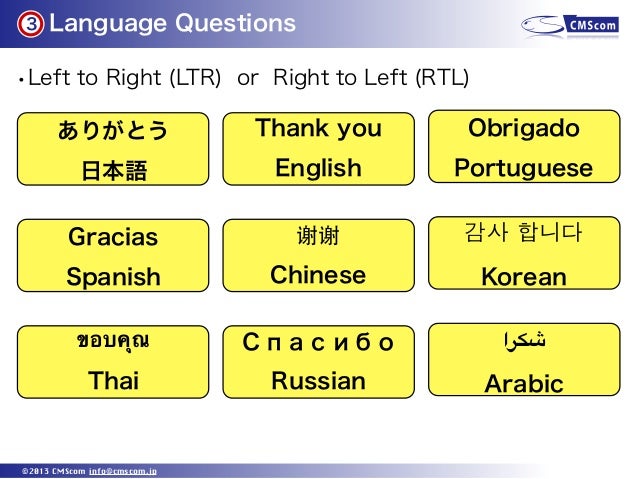 ③ Language Questions

CMScom

• Left to Right (LTR) or Right to Left (RTL)

ありがとう
日本語

Thank you
English

Obrigado
Portuguese

Gracias
Spanish

谢谢
Chinese

감사 합니다
Korean

ขอบคุณ
Thai

С п а с и б о
Russian

شكرا
Arabic

©2013 CMScom info@cmscom.jp